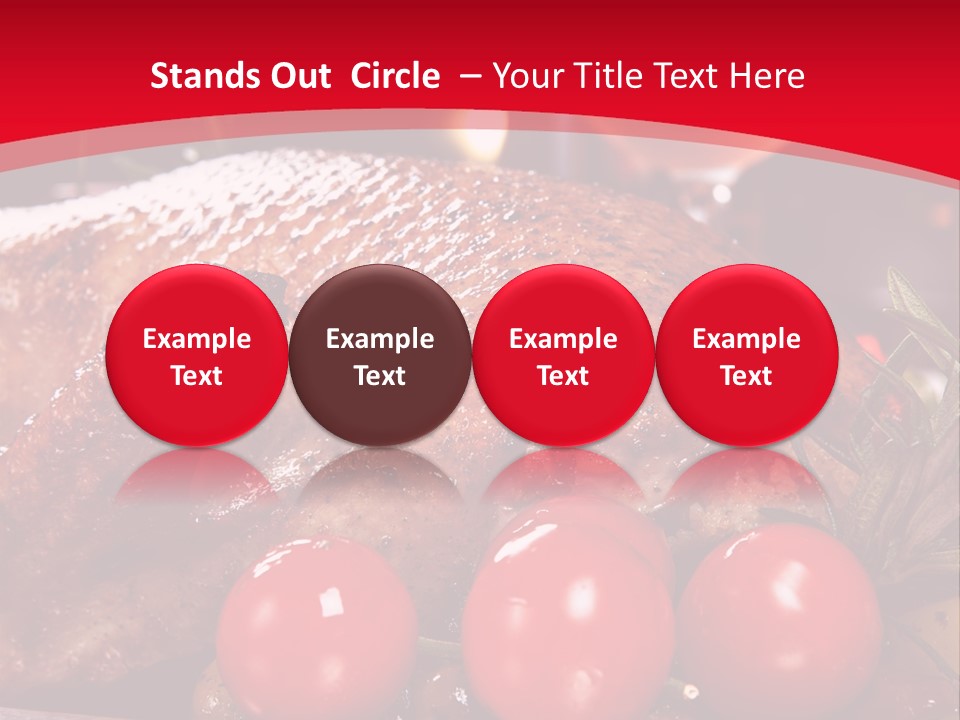 Stands Out Circle – Your Title Text Here

Example Text

Example Text

Example Text

Example Text